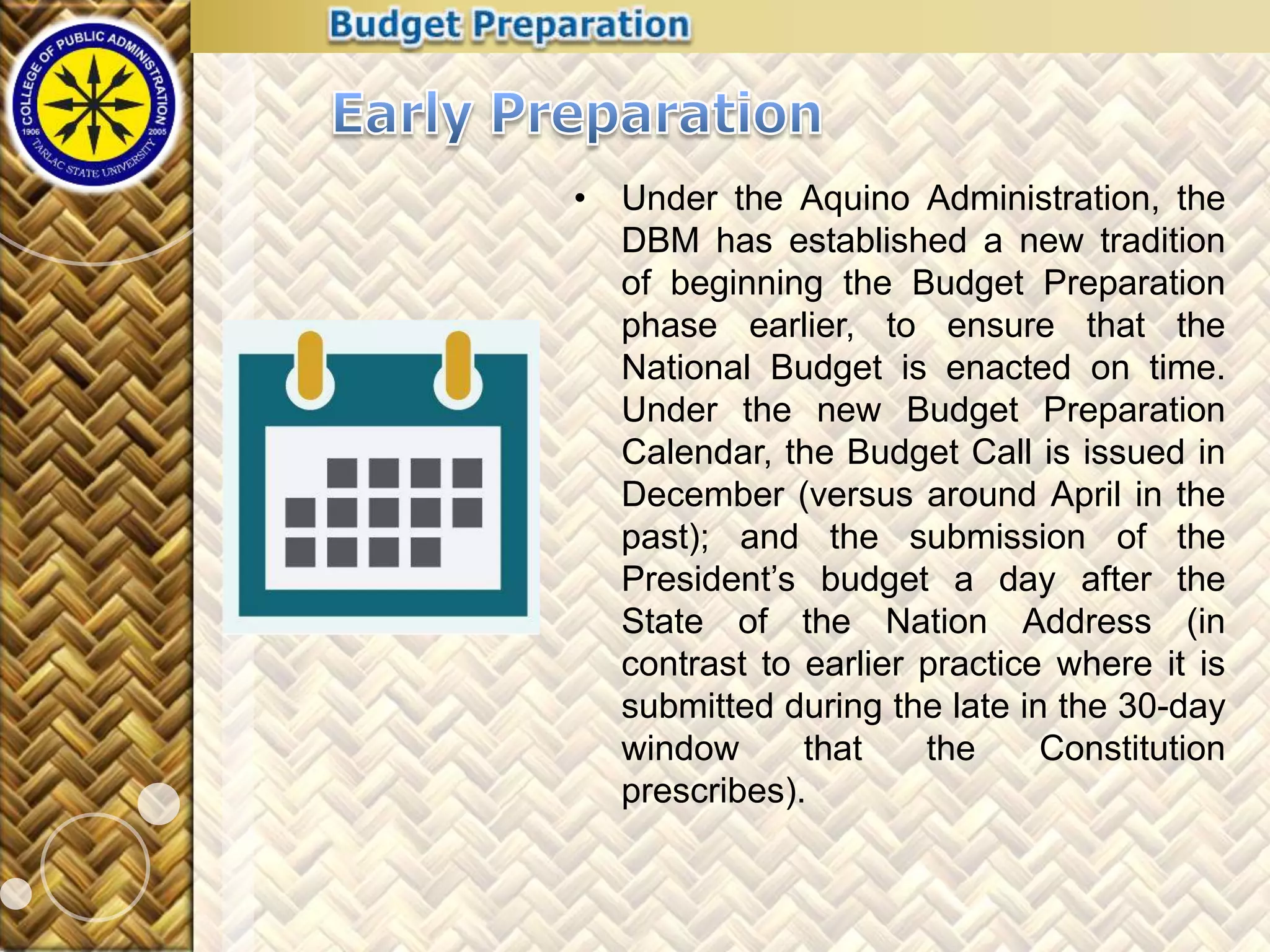 COLLEGE OF PUBLIC ADMINISTRATION
1906 2005
TARLAC STATE UNIVERSITY

Budget Preparation

Early Preparation

• Under the Aquino Administration, the DBM has established a new tradition of beginning the Budget Preparation phase earlier, to ensure that the National Budget is enacted on time. Under the new Budget Preparation Calendar, the Budget Call is issued in December (versus around April in the past); and the submission of the President's budget a day after the State of the Nation Address (in contrast to earlier practice where it is submitted during the late in the 30-day window that the Constitution prescribes).